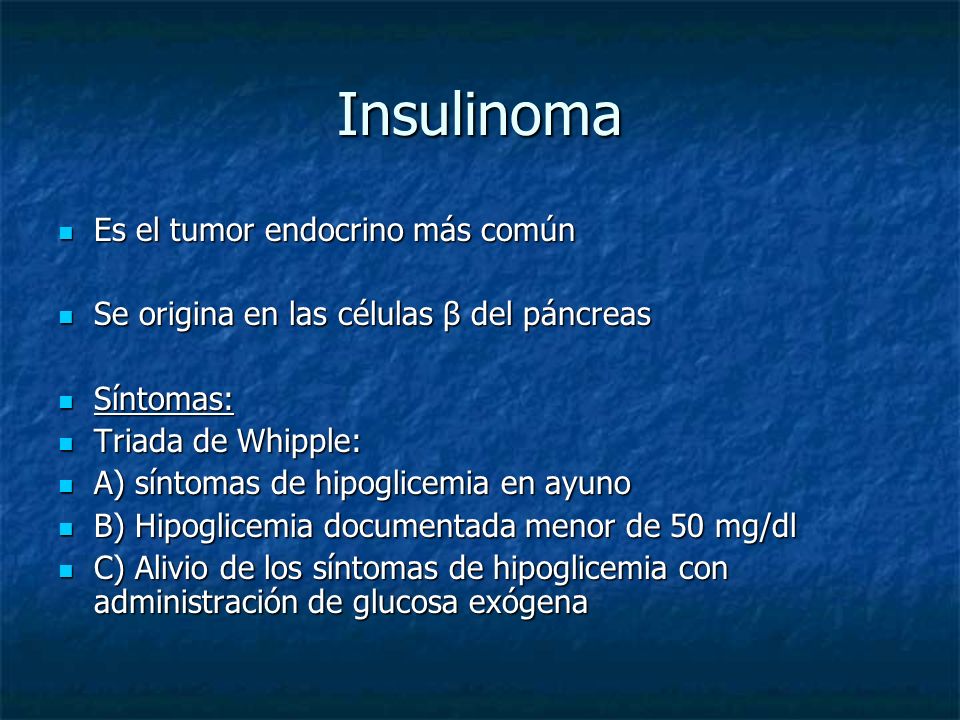 Insulinoma

- Es el tumor endocrino más común

- Se origina en las células β del páncreas

- Síntomas:
- Triada de Whipple:
- A) síntomas de hipoglicemia en ayuno
- B) Hipoglicemia documentada menor de 50 mg/dl
- C) Alivio de los síntomas de hipoglicemia con administración de glucosa exógena